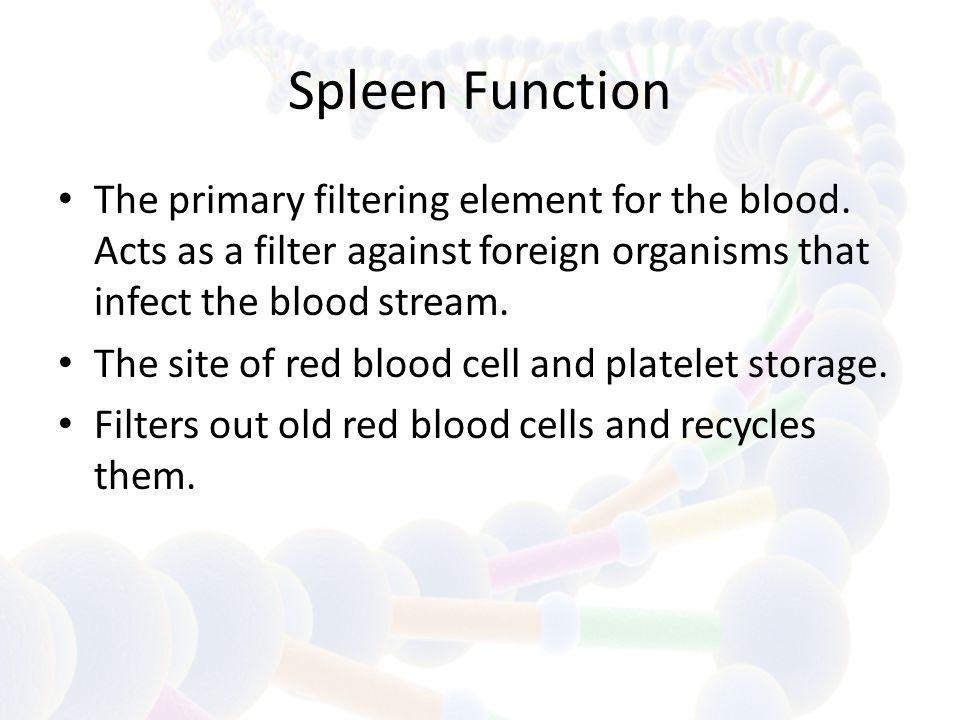 Spleen Function

• The primary filtering element for the blood. Acts as a filter against foreign organisms that infect the blood stream.

• The site of red blood cell and platelet storage.

• Filters out old red blood cells and recycles them.